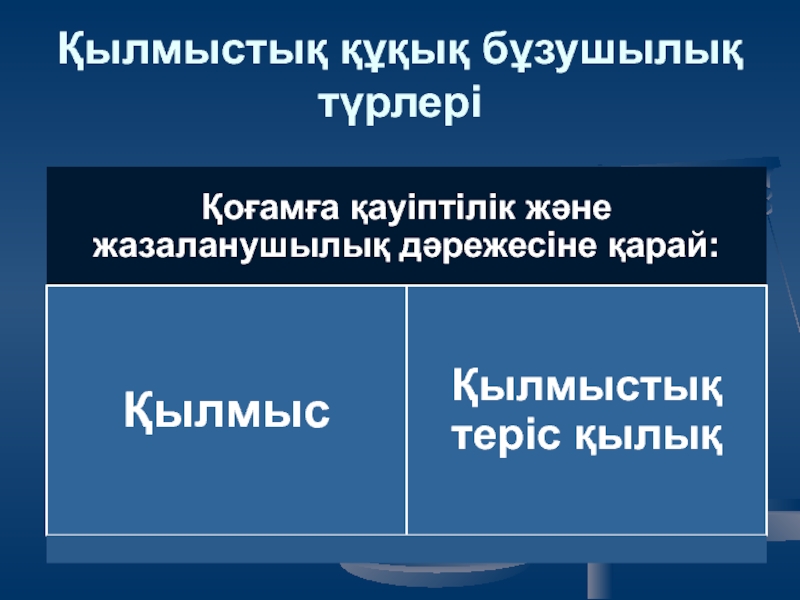 Қылмыстық құқық бұзушылық түрлері

| Қоғамға қауіптілік және жазаланушылық дәрежесіне қарай: | |
|---|---|
| Қылмыс | Қылмыстық теріс қылық |